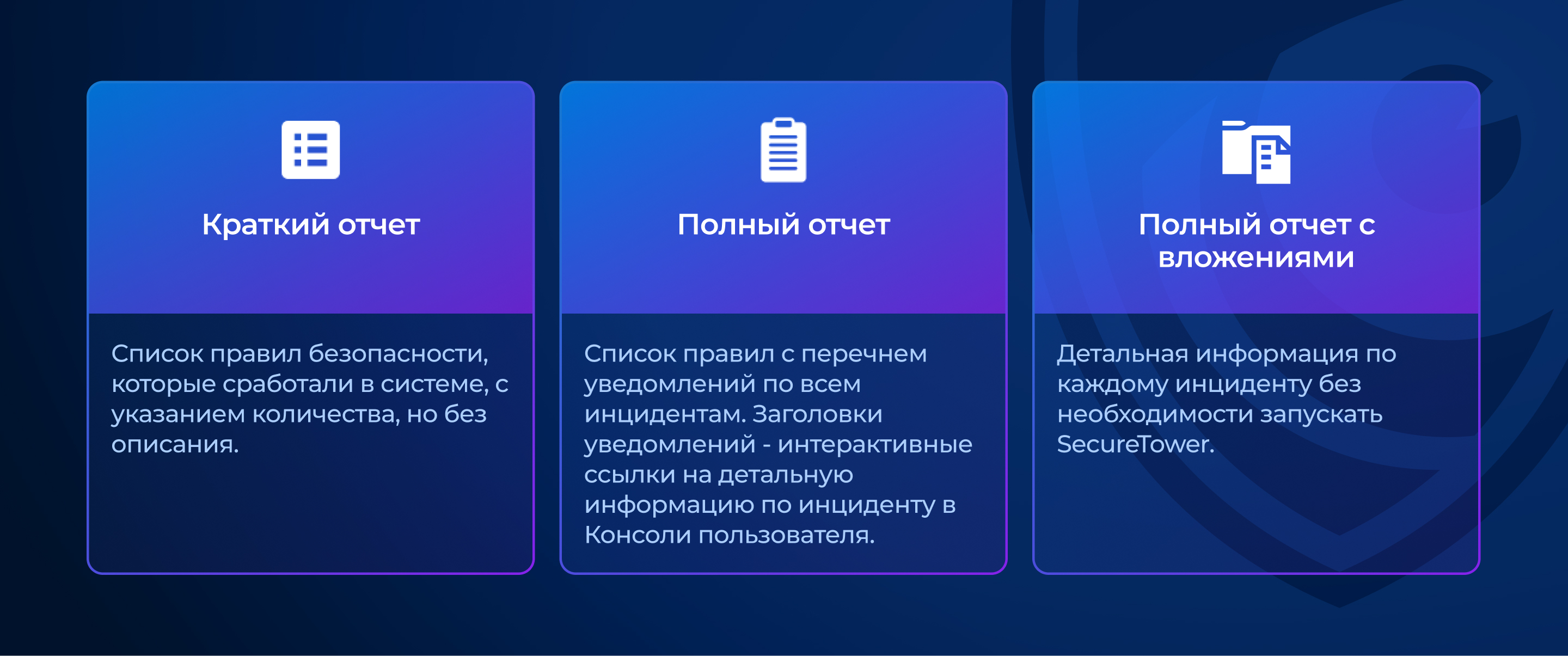 Краткий отчет

Список правил безопасности, которые сработали в системе, с указанием количества, но без описания.

Полный отчет

Список правил с перечнем уведомлений по всем инцидентам. Заголовки уведомлений - интерактивные ссылки на детальную информацию по инциденту в Консоли пользователя.

Полный отчет с вложениями

Детальная информация по каждому инциденту без необходимости запускать SecureTower.